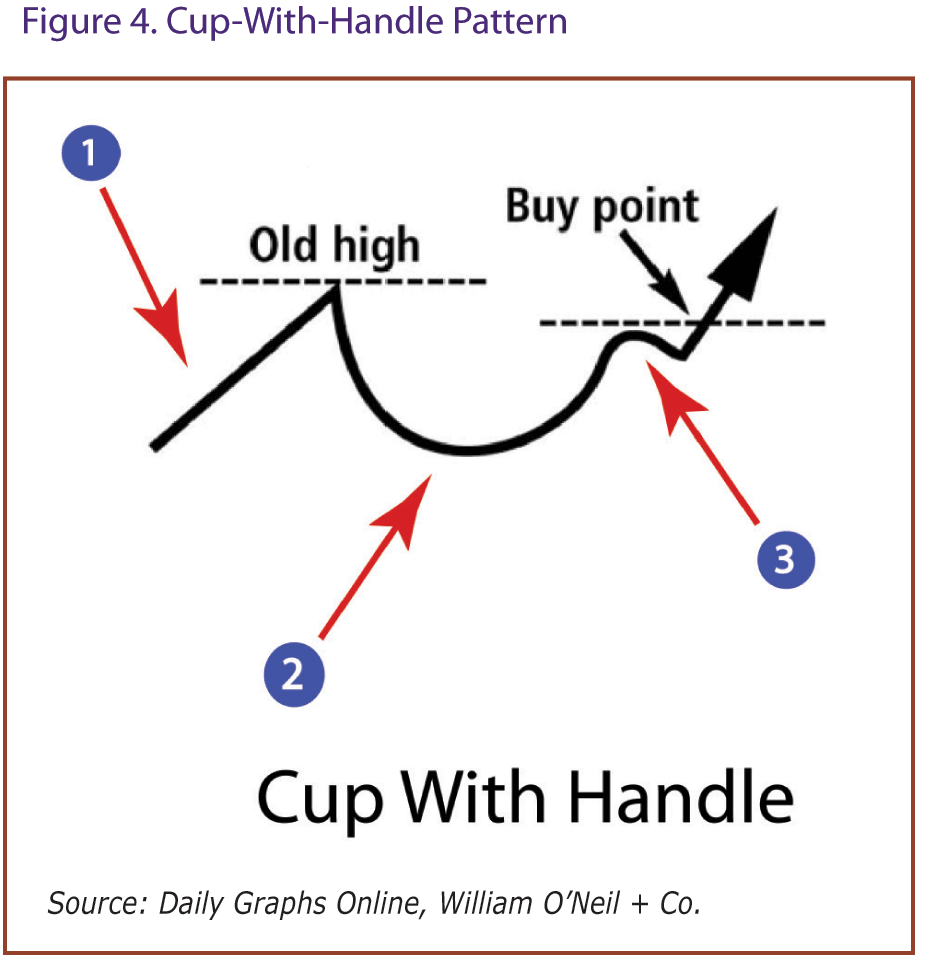 Figure 4. Cup-With-Handle Pattern

1

Old high

Buy point

3

2

Cup With Handle

Source: Daily Graphs Online, William O'Neil + Co.